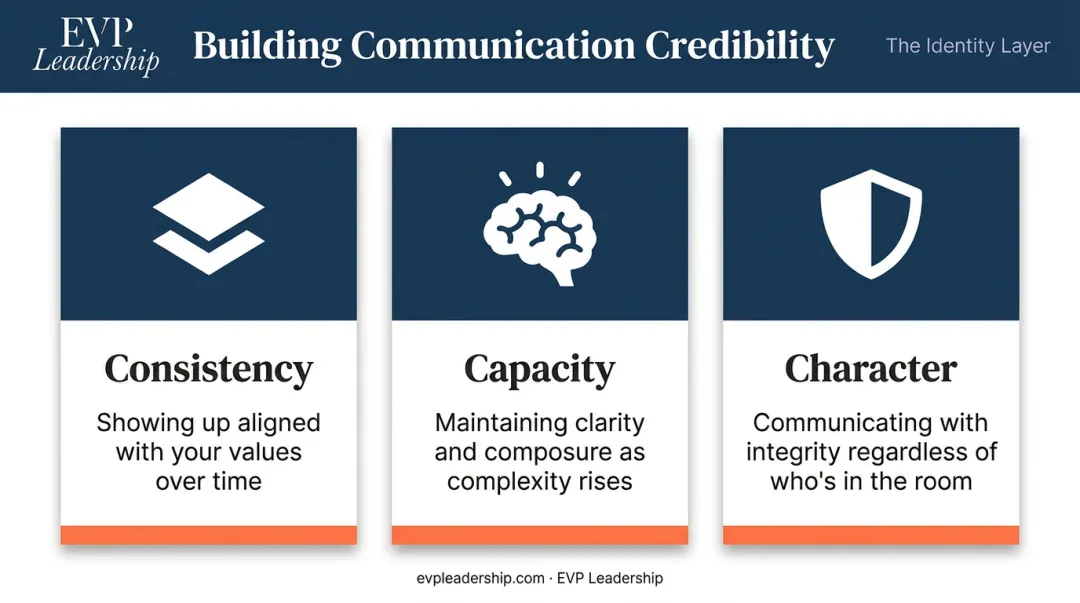 EVP
Leadership

Building Communication Credibility

The Identity Layer

Consistency

Showing up aligned with your values over time

Capacity

Maintaining clarity and composure as complexity rises

Character

Communicating with integrity regardless of who's in the room

evpleadership.com · EVP Leadership